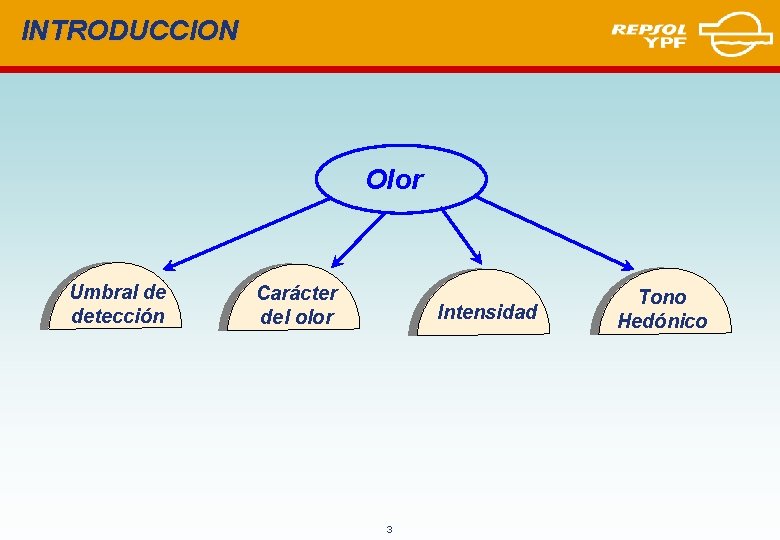 INTRODUCCION

REPSOL YPF

Olor

Umbral de detección

Carácter del olor

Intensidad

Tono Hedónico

3